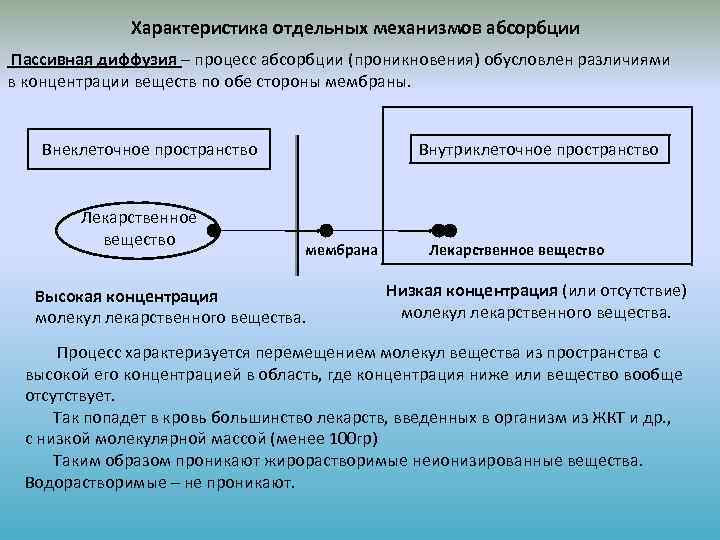 Характеристика отдельных механизмов абсорбции

Пассивная диффузия – процесс абсорбции (проникновения) обусловлен различиями в концентрации веществ по обе стороны мембраны.

Внеклеточное пространство

Внутриклеточное пространство

Лекарственное вещество

мембрана

Лекарственное вещество

Высокая концентрация молекул лекарственного вещества.

Низкая концентрация (или отсутствие) молекул лекарственного вещества.

Процесс характеризуется перемещением молекул вещества из пространства с высокой его концентрацией в область, где концентрация ниже или вещество вообще отсутствует.

Так попадет в кровь большинство лекарств, введенных в организм из ЖКТ и др., с низкой молекулярной массой (менее 100гр)

Таким образом проникают жирорастворимые неионизированные вещества. Водорастворимые – не проникают.